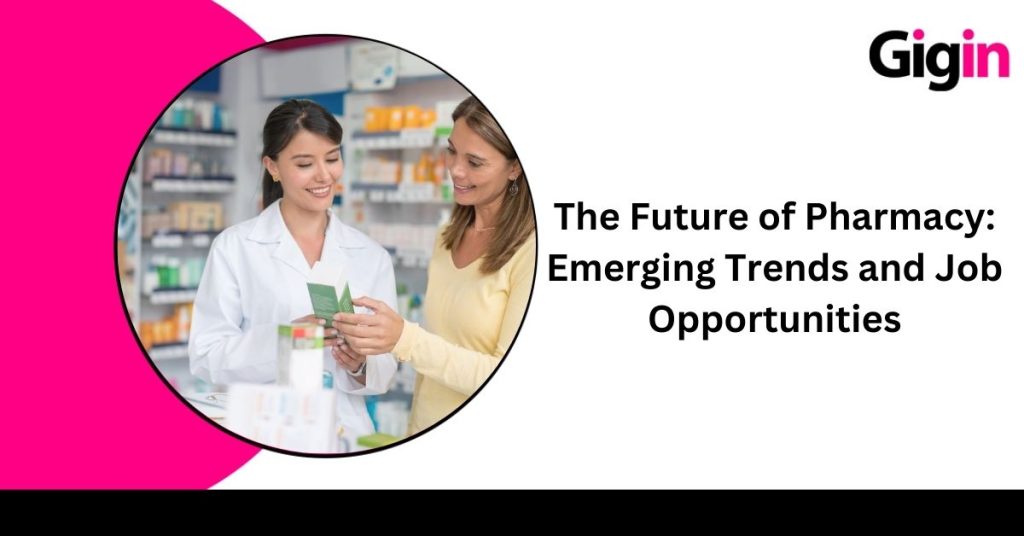 Gigin

The Future of Pharmacy: Emerging Trends and Job Opportunities